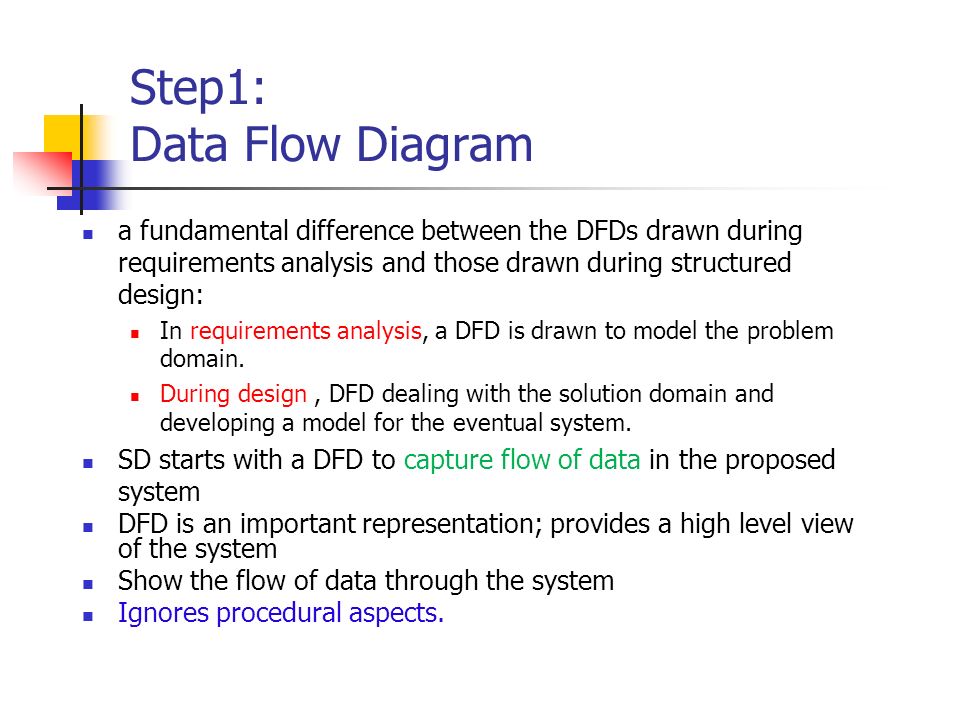 Step1:
Data Flow Diagram

- a fundamental difference between the DFDs drawn during requirements analysis and those drawn during structured design:
  - In requirements analysis, a DFD is drawn to model the problem domain.
  - During design , DFD dealing with the solution domain and developing a model for the eventual system.
- SD starts with a DFD to capture flow of data in the proposed system
- DFD is an important representation; provides a high level view of the system
- Show the flow of data through the system
- Ignores procedural aspects.